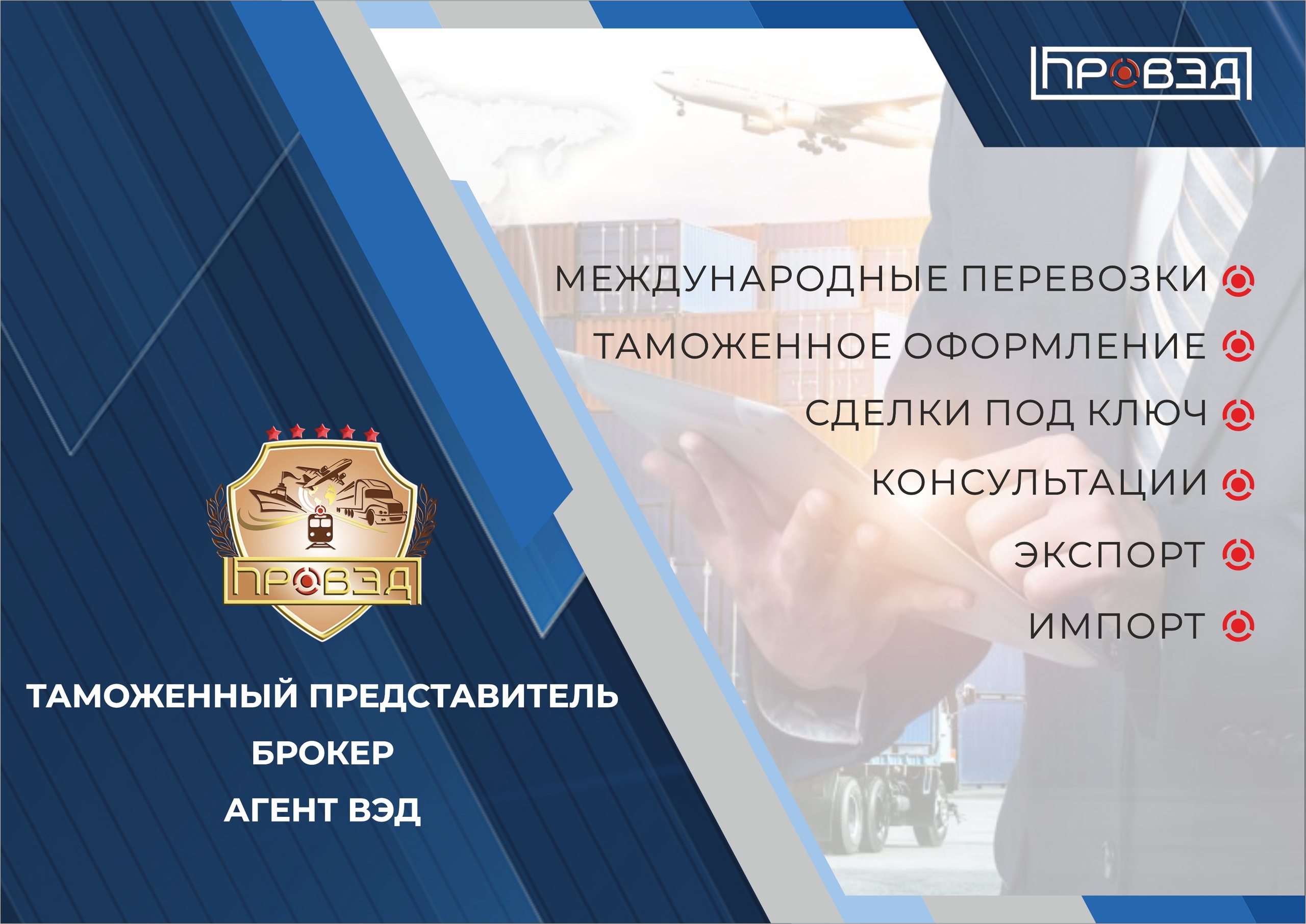 ПРОВЭД

МЕЖДУНАРОДНЫЕ ПЕРЕВОЗКИ

ТАМОЖЕННОЕ ОФОРМЛЕНИЕ

СДЕЛКИ ПОД КЛЮЧ

КОНСУЛЬТАЦИИ

ЭКСПОРТ

ИМПОРТ

ПРОВЭД

ТАМОЖЕННЫЙ ПРЕДСТАВИТЕЛЬ

БРОКЕР

АГЕНТ ВЭД